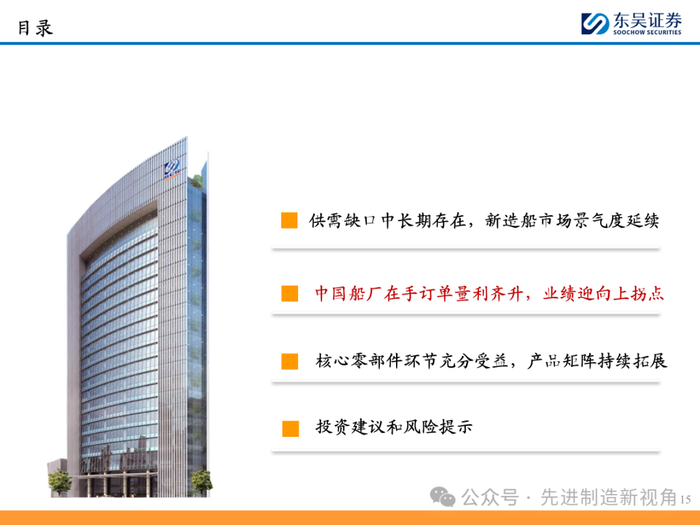 目录

东吴证券
SOOCHOW SECURITIES

供需缺口中长期存在，新造船市场景气度延续

中国船厂在手订单量利齐升，业绩迎向上拐点

核心零部件环节充分受益，产品矩阵持续拓展

投资建议和风险提示

公众号 · 先进制造新视角

15